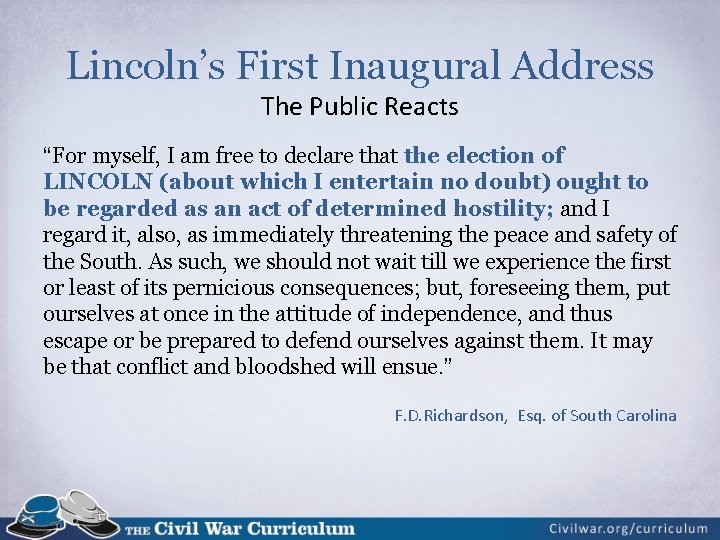 Lincoln's First Inaugural Address
The Public Reacts

"For myself, I am free to declare that the election of LINCOLN (about which I entertain no doubt) ought to be regarded as an act of determined hostility; and I regard it, also, as immediately threatening the peace and safety of the South. As such, we should not wait till we experience the first or least of its pernicious consequences; but, foreseeing them, put ourselves at once in the attitude of independence, and thus escape or be prepared to defend ourselves against them. It may be that conflict and bloodshed will ensue."

F.D.Richardson, Esq. of South Carolina

THE Civil War Curriculum
Civilwar.org/curriculum